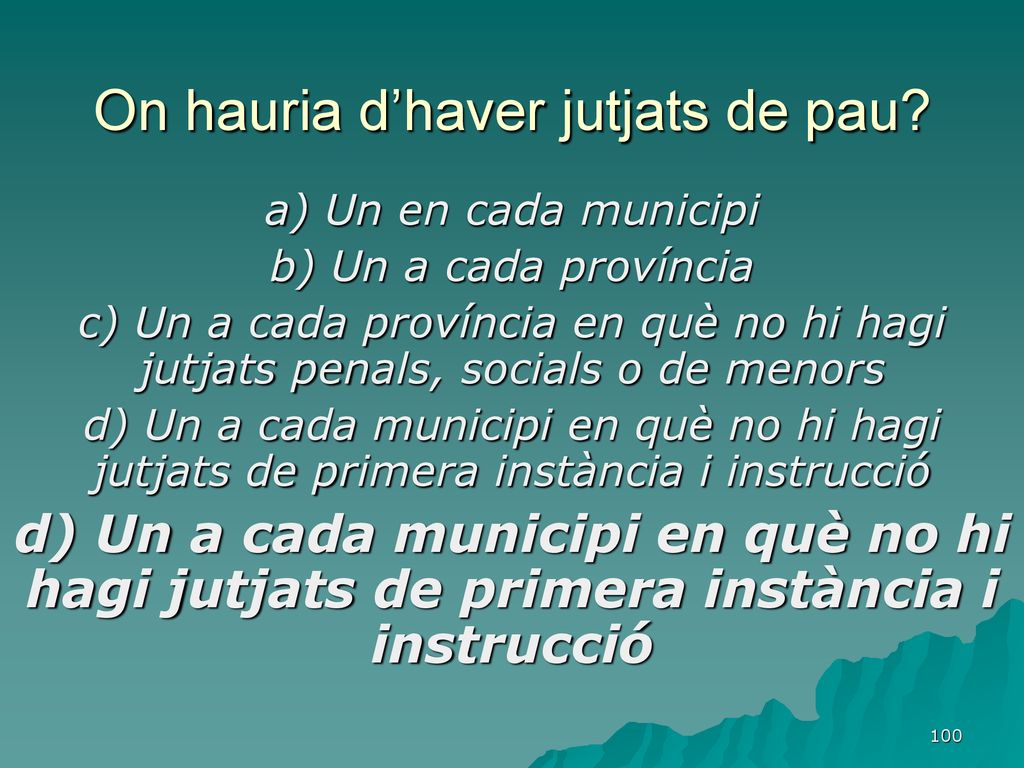 On hauria d’haver jutjats de pau?

a) Un en cada municipi
b) Un a cada província
c) Un a cada província en què no hi hagi jutjats penals, socials o de menors
d) Un a cada municipi en què no hi hagi jutjats de primera instància i instrucció

d) Un a cada municipi en què no hi hagi jutjats de primera instància i instrucció

100